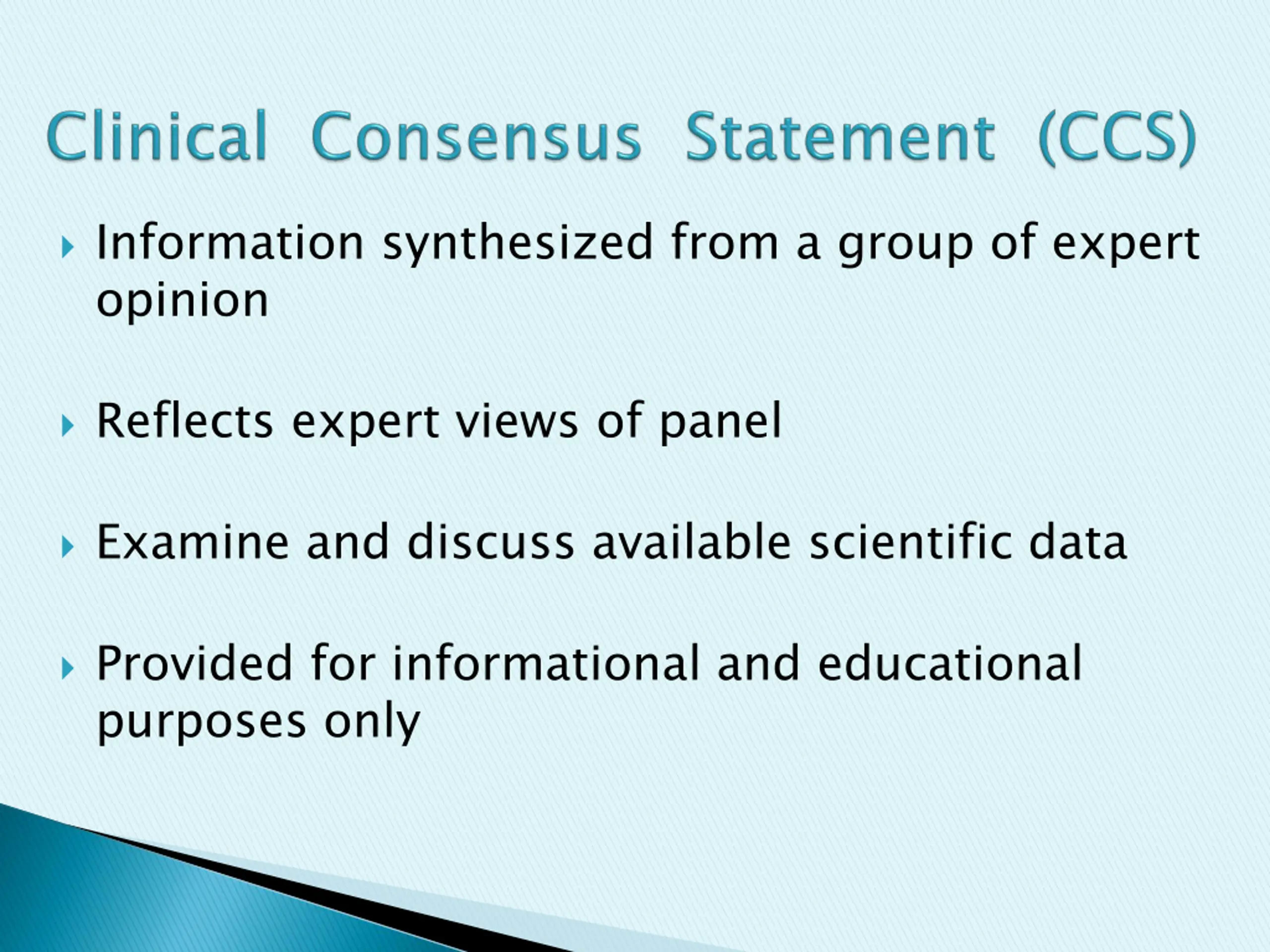 Clinical Consensus Statement (CCS)

Information synthesized from a group of expert opinion

Reflects expert views of panel

Examine and discuss available scientific data

Provided for informational and educational purposes only